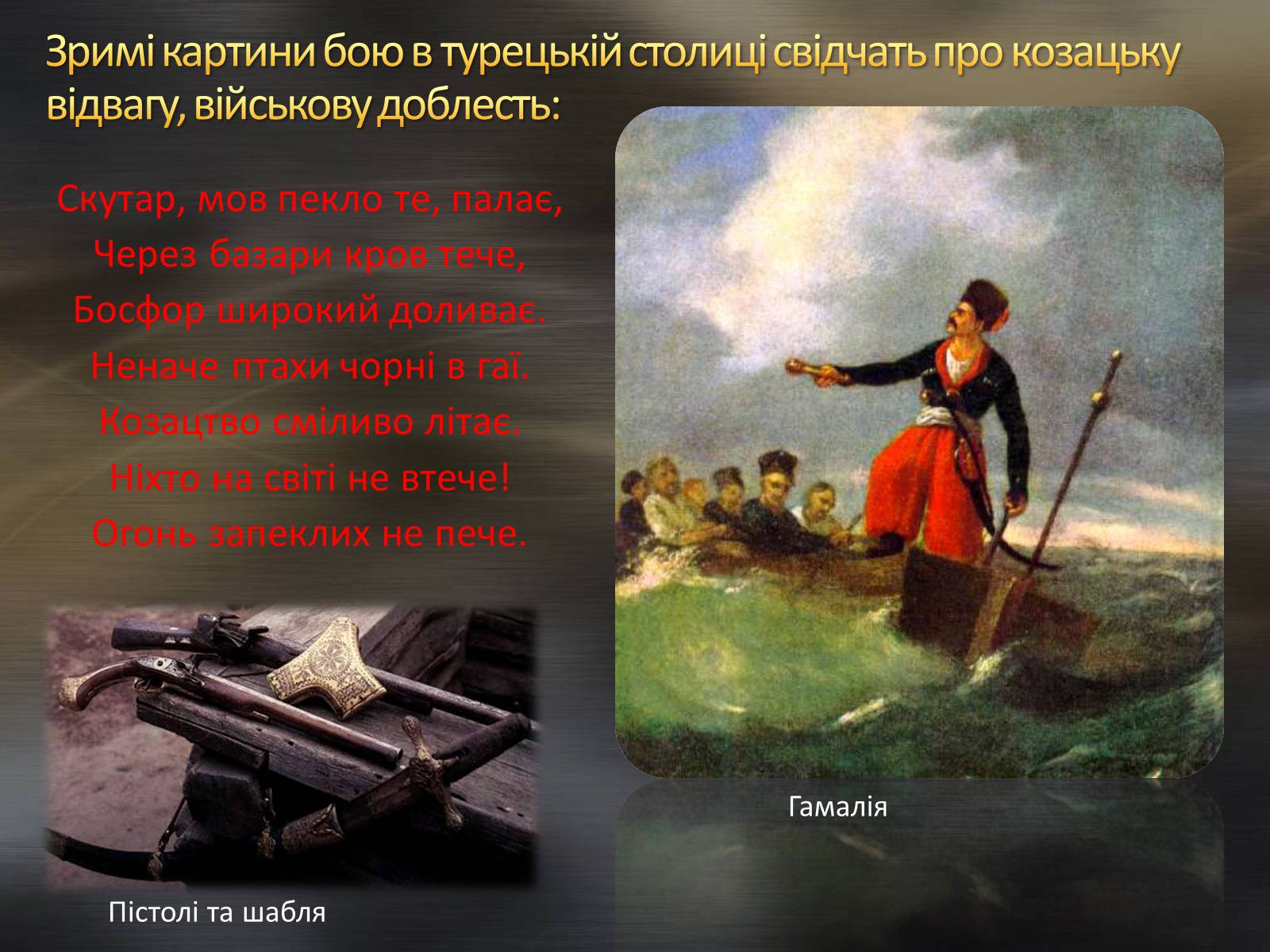 Зримі картини бою в турецькій столиці свідчать про козацьку відвагу, військову доблесть:

Скутар, мов пекло те, палає,
Через базари кров тече,
Босфор широкий доливає.
Неначе птахи чорні в гаї.
Козацтво сміливо літає.
Ніхто на світі не втече!
Огонь запеклих не пече.

Гамалія

Пістолі та шабля